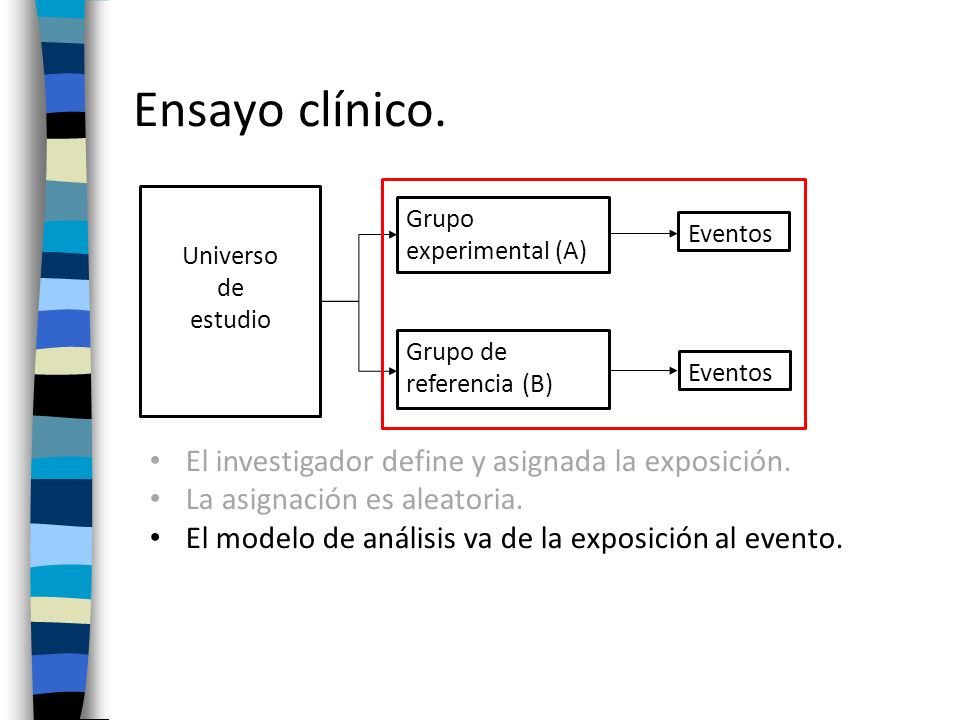 Ensayo clínico.

Universo de estudio

Grupo experimental (A)

Eventos

Grupo de referencia (B)

Eventos

• El investigador define y asignada la exposición.
• La asignación es aleatoria.
• El modelo de análisis va de la exposición al evento.